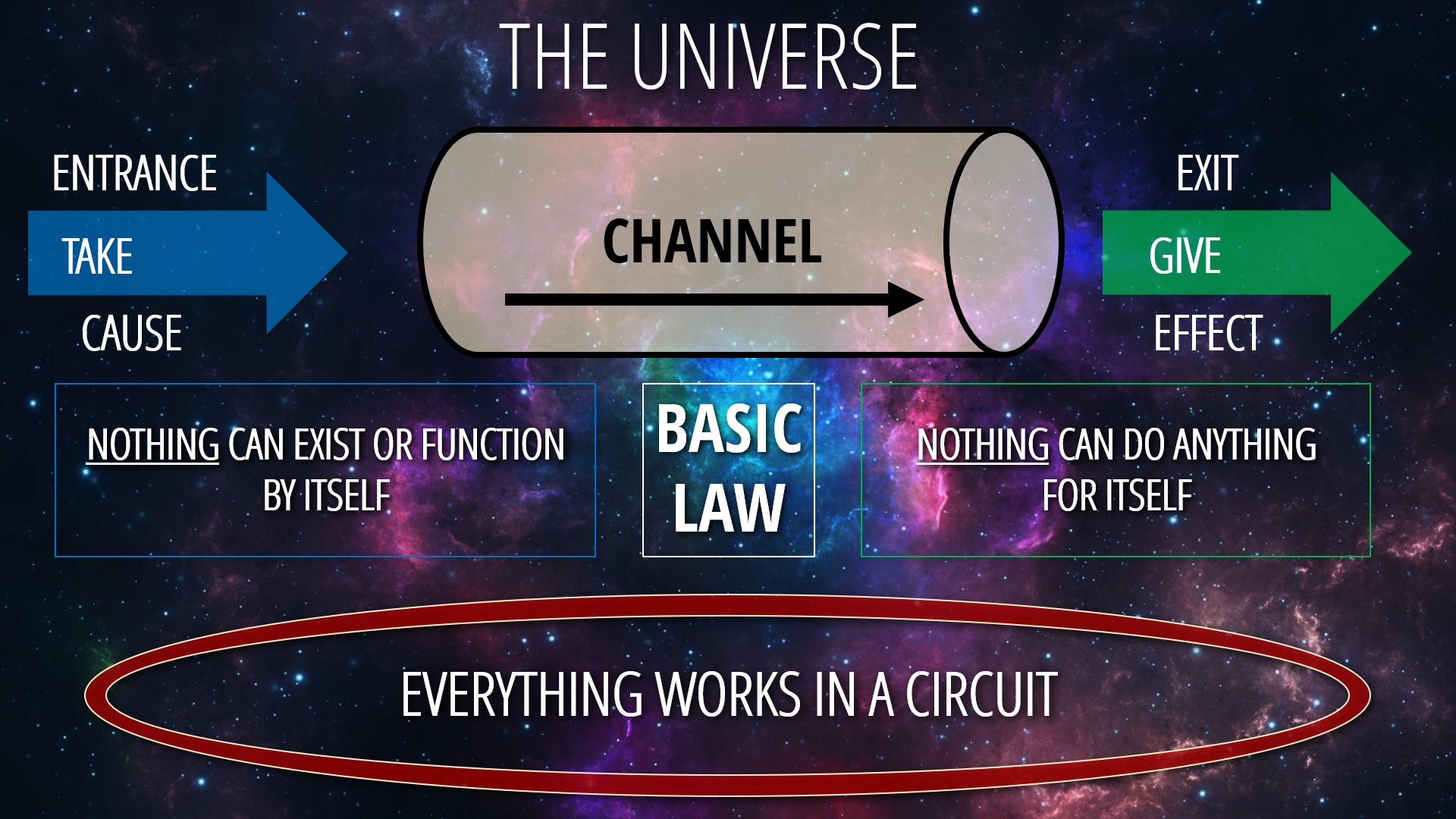 THE UNIVERSE

ENTRANCE

TAKE

CAUSE

CHANNEL

EXIT

GIVE

EFFECT

NOTHING CAN EXIST OR FUNCTION BY ITSELF

BASIC LAW

NOTHING CAN DO ANYTHING FOR ITSELF

EVERYTHING WORKS IN A CIRCUIT